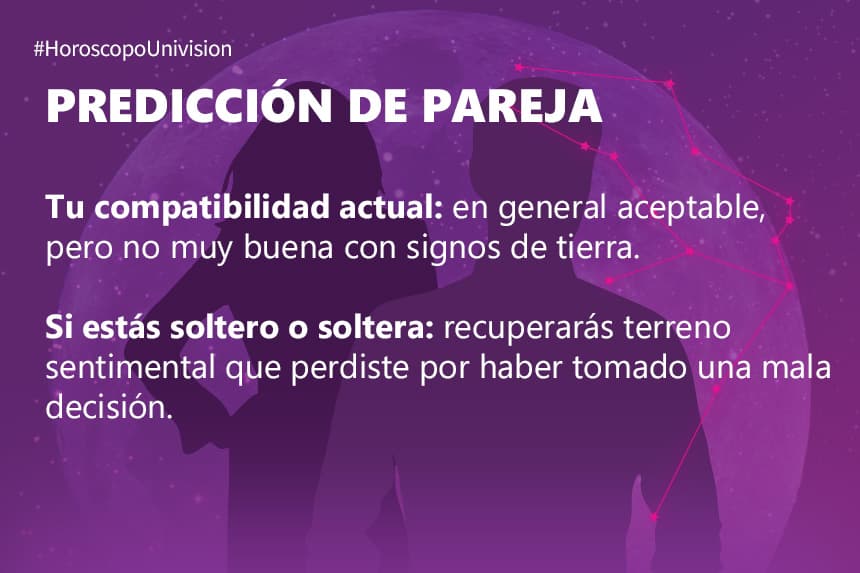 #HoroscopoUnivision

PREDICCIÓN DE PAREJA

Tu compatibilidad actual: en general aceptable, pero no muy buena con signos de tierra.

Si estás soltero o soltera: recuperarás terreno sentimental que perdiste por haber tomado una mala decisión.